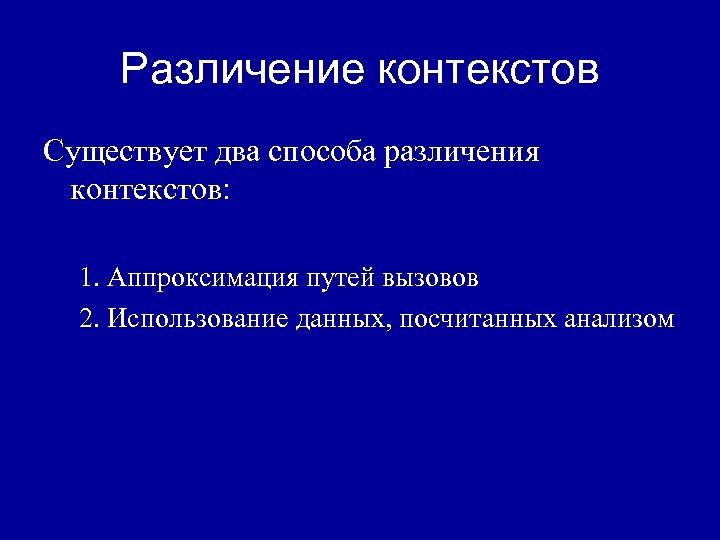 Различение контекстов

Существует два способа различения контекстов:

1. Аппроксимация путей вызовов

2. Использование данных, посчитанных анализом